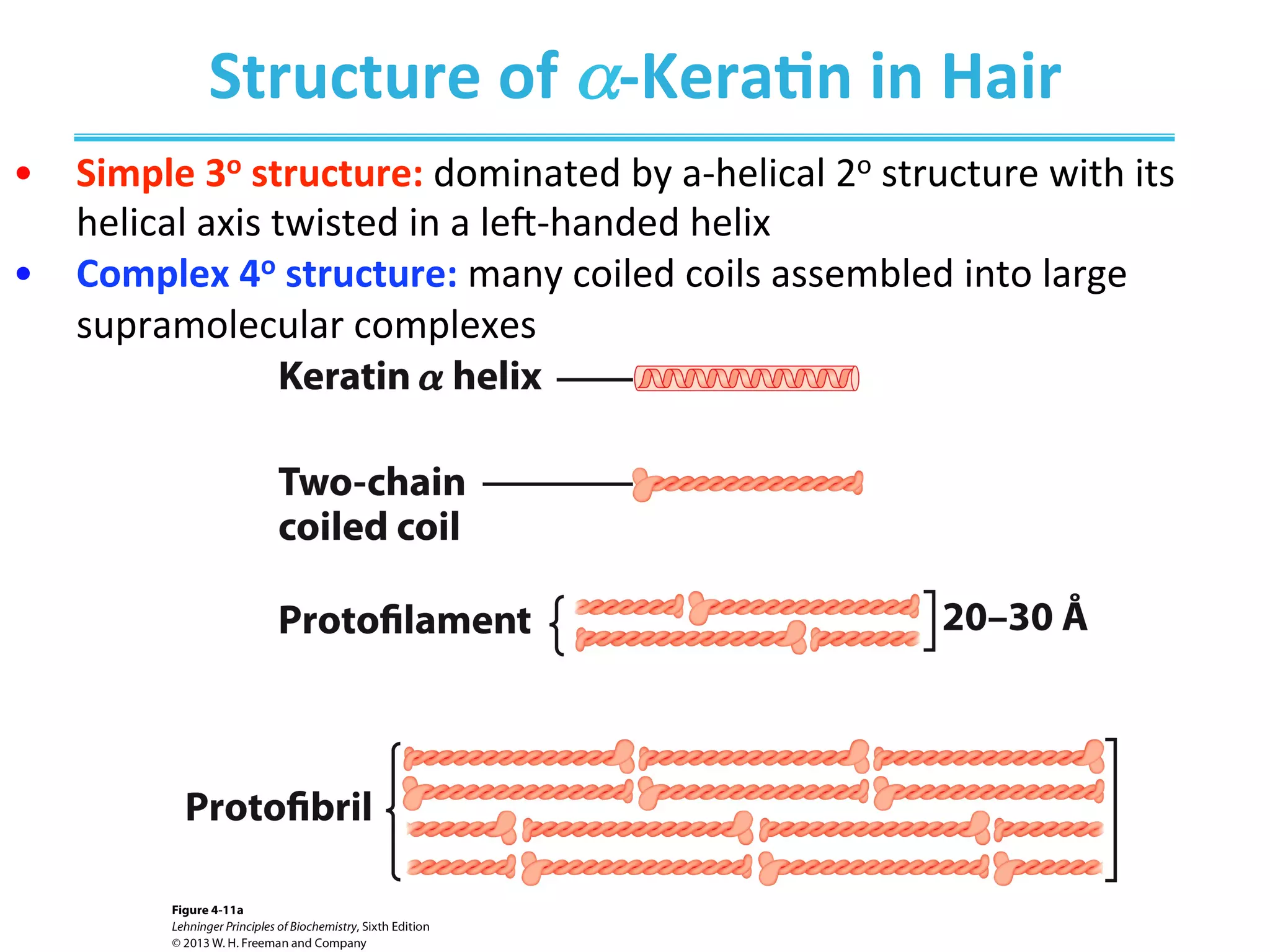 Structure of $\alpha$-Keratin in Hair

• Simple 3º structure: dominated by a-helical 2º structure with its helical axis twisted in a left-handed helix

• Complex 4º structure: many coiled coils assembled into large supramolecular complexes

Keratin $\alpha$ helix

Two-chain coiled coil

Protofilament

20–30 Å

Protofibril

Figure 4-11a
Lehninger Principles of Biochemistry, Sixth Edition
© 2013 W. H. Freeman and Company